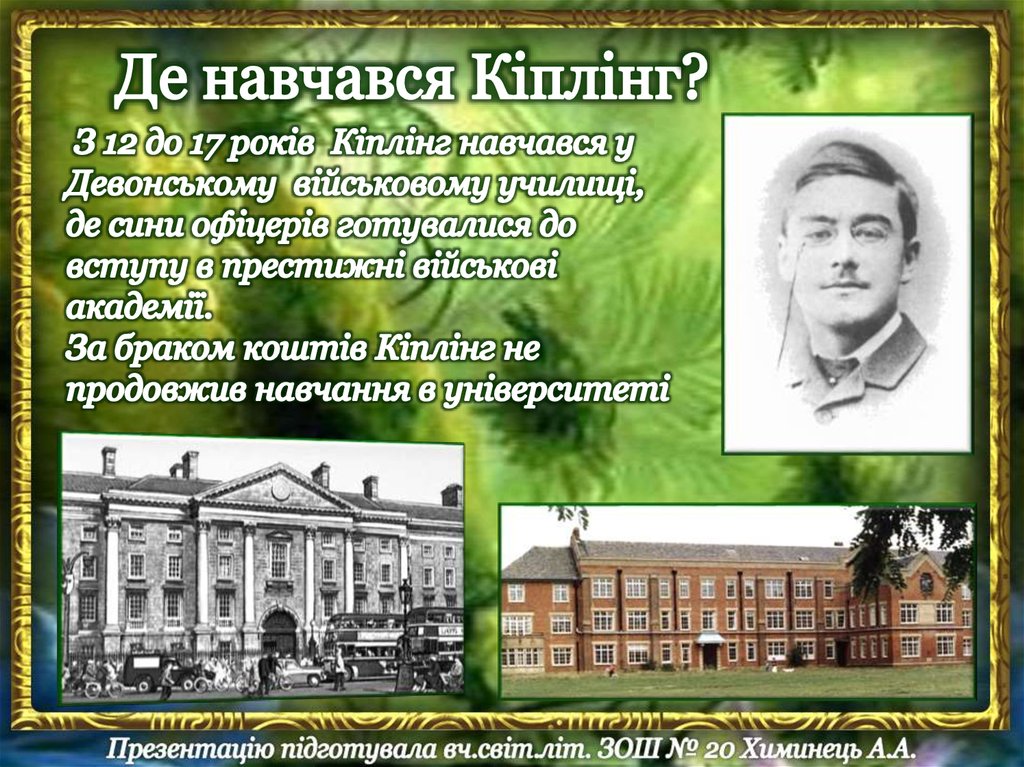 Де навчався Кіплінг?

З 12 до 17 років Кіплінг навчався у Девонському військовому училищі, де сини офіцерів готувалися до вступу в престижні військові академії.
За браком коштів Кіплінг не продовжив навчання в університеті

Презентацію підготувала вч.світ.літ. ЗОШ № 20 Химинець А.А.